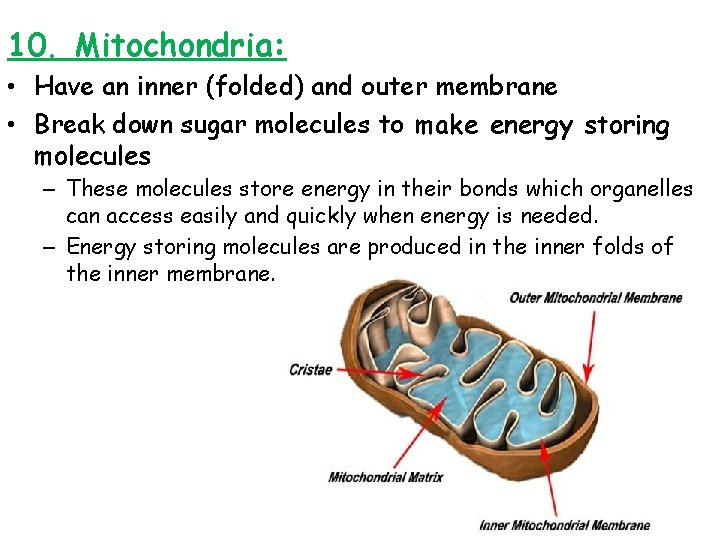 10. Mitochondria:

• Have an inner (folded) and outer membrane

• Break down sugar molecules to make energy storing molecules

– These molecules store energy in their bonds which organelles can access easily and quickly when energy is needed.

– Energy storing molecules are produced in the inner folds of the inner membrane.

Outer Mitochondrial Membrane

Cristae

Mitochondrial Matrix

Inner Mitochondrial Membrane